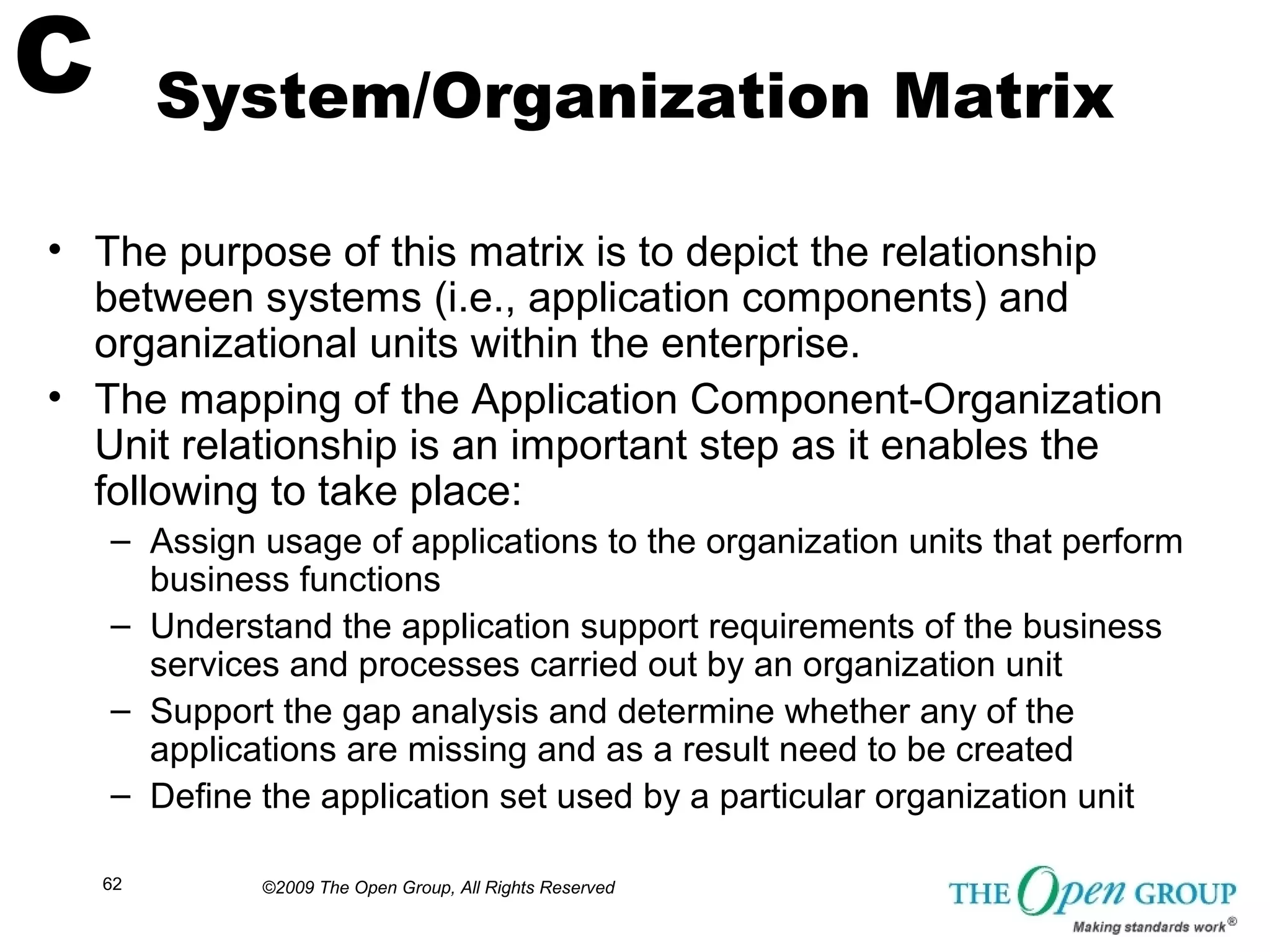 C

System/Organization Matrix

• The purpose of this matrix is to depict the relationship between systems (i.e., application components) and organizational units within the enterprise.
• The mapping of the Application Component-Organization Unit relationship is an important step as it enables the following to take place:
– Assign usage of applications to the organization units that perform business functions
– Understand the application support requirements of the business services and processes carried out by an organization unit
– Support the gap analysis and determine whether any of the applications are missing and as a result need to be created
– Define the application set used by a particular organization unit

62

©2009 The Open Group, All Rights Reserved

THE Open GROUP
Making standards work®